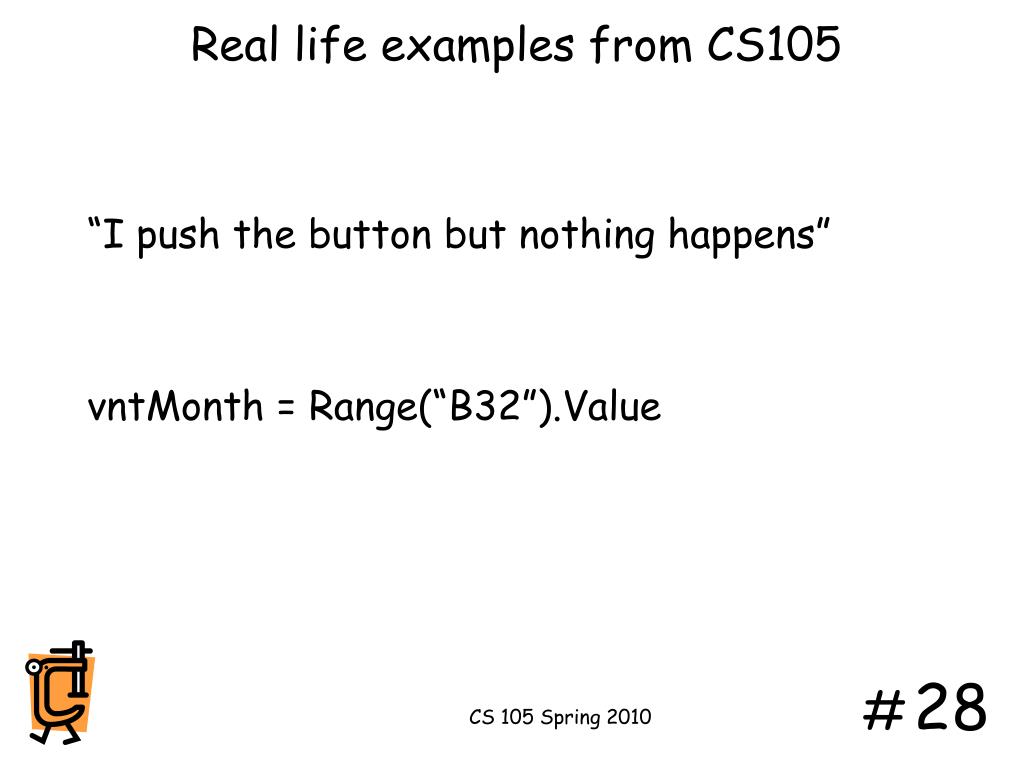 Real life examples from CS105

“I push the button but nothing happens”

vntMonth = Range(“B32”).Value

CS 105 Spring 2010

#28